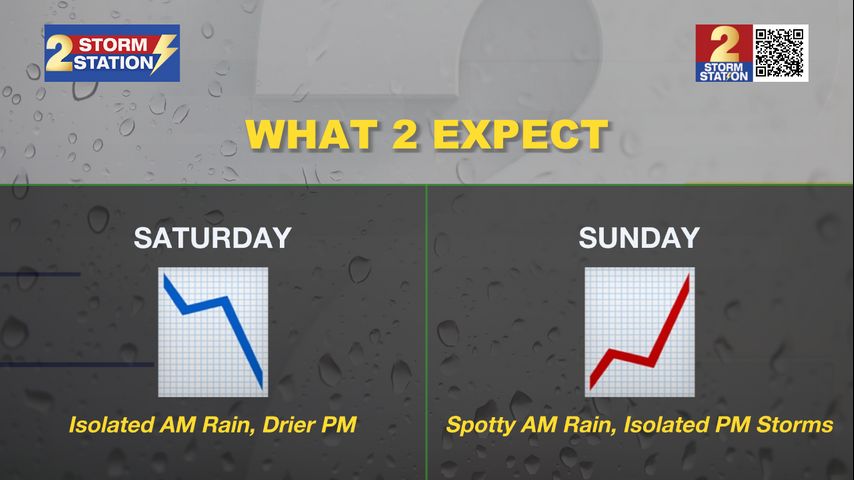 2 STORM STATION

2 STORM STATION

WHAT 2 EXPECT

SATURDAY

Isolated AM Rain, Drier PM

SUNDAY

Spotty AM Rain, Isolated PM Storms